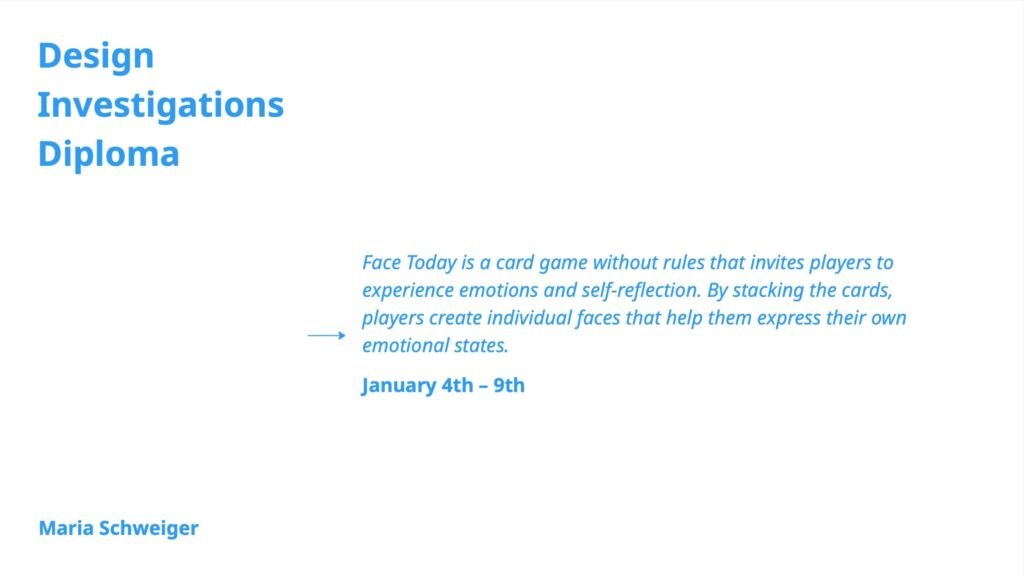 Design
Investigations
Diploma

Face Today is a card game without rules that invites players to experience emotions and self-reflection. By stacking the cards, players create individual faces that help them express their own emotional states.

January 4th – 9th

Maria Schweiger